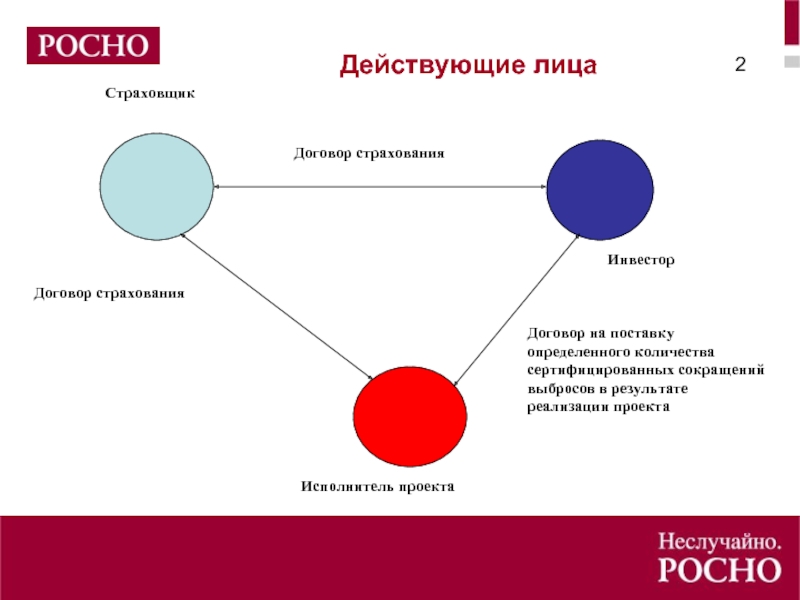 РОСНО

Действующие лица

2

Страховщик

Договор страхования

Инвестор

Договор страхования

Договор на поставку определенного количества сертифицированных сокращений выбросов в результате реализации проекта

Исполнитель проекта

Неслучайно.
РОСНО